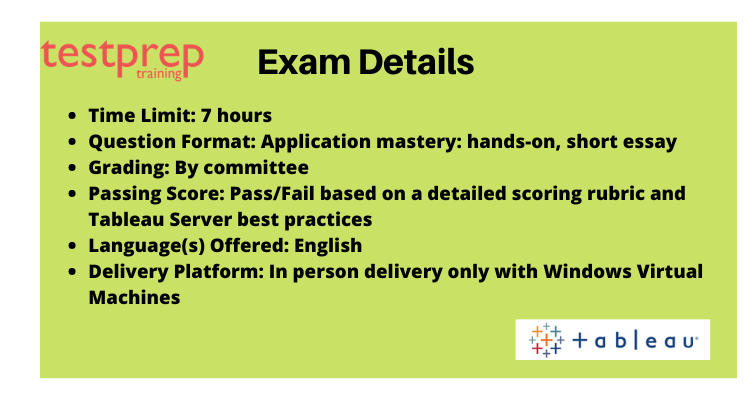 testprep
training

Exam Details

- Time Limit: 7 hours
- Question Format: Application mastery: hands-on, short essay
- Grading: By committee
- Passing Score: Pass/Fail based on a detailed scoring rubric and Tableau Server best practices
- Language(s) Offered: English
- Delivery Platform: In person delivery only with Windows Virtual Machines

+ a b | e a u